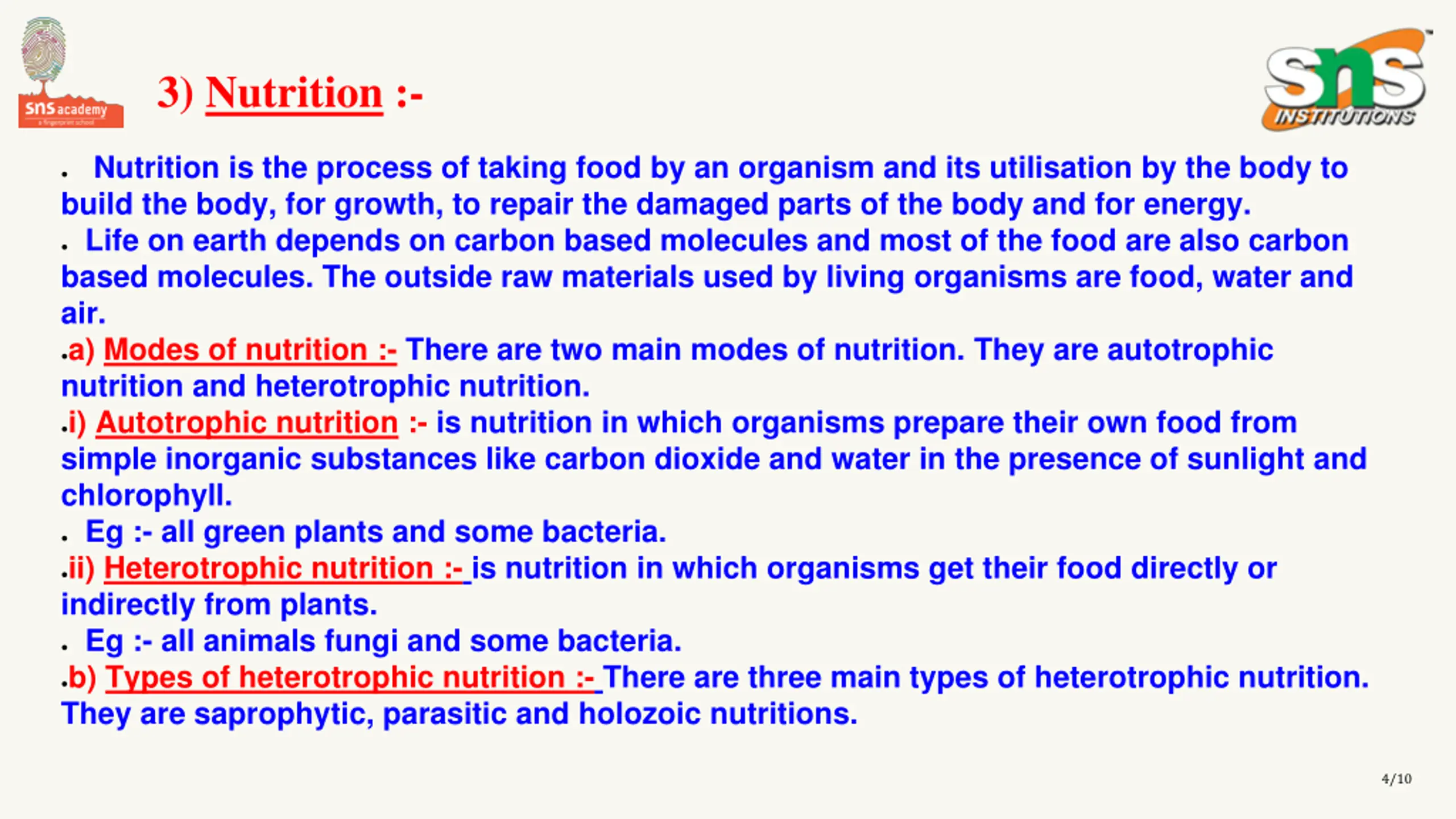 sns academy
a fingerprint school

3) Nutrition :-

sns INSTITUTIONS

. Nutrition is the process of taking food by an organism and its utilisation by the body to build the body, for growth, to repair the damaged parts of the body and for energy.

. Life on earth depends on carbon based molecules and most of the food are also carbon based molecules. The outside raw materials used by living organisms are food, water and air.

.a) Modes of nutrition :- There are two main modes of nutrition. They are autotrophic nutrition and heterotrophic nutrition.

.i) Autotrophic nutrition :- is nutrition in which organisms prepare their own food from simple inorganic substances like carbon dioxide and water in the presence of sunlight and chlorophyll.

. Eg :- all green plants and some bacteria.

.ii) Heterotrophic nutrition :- is nutrition in which organisms get their food directly or indirectly from plants.

. Eg :- all animals fungi and some bacteria.

.b) Types of heterotrophic nutrition :- There are three main types of heterotrophic nutrition. They are saprophytic, parasitic and holozoic nutritions.

4/10